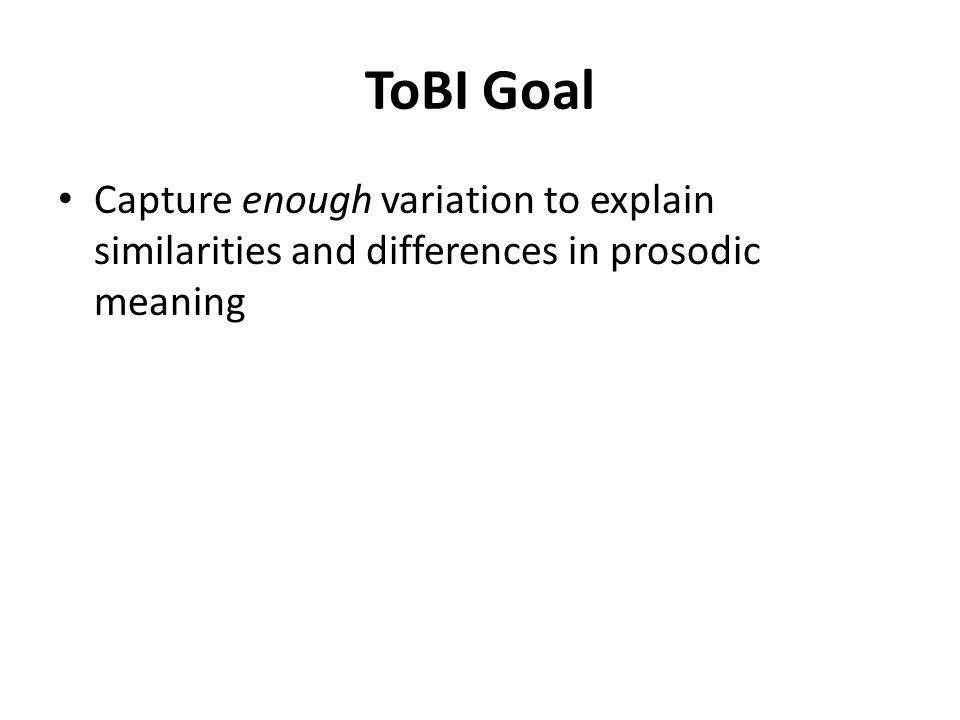 ToBI Goal

• Capture enough variation to explain similarities and differences in prosodic meaning